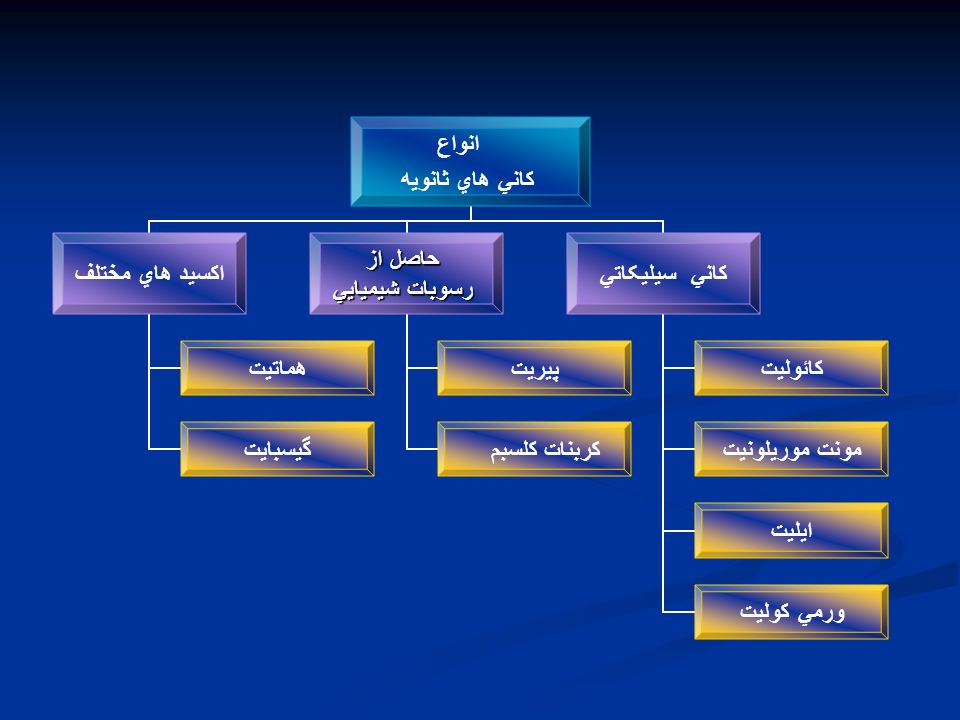 انواع
كاني هاي ثانويه

كاني سيليكاتي

كائوليت

مونت موريلونيت

ايليت

ورمي كوليت

حاصل از
رسوبات شيميايي

پيريت

كربنات كلسيم

اكسيد هاي مختلف

هماتيت

گيسبايت